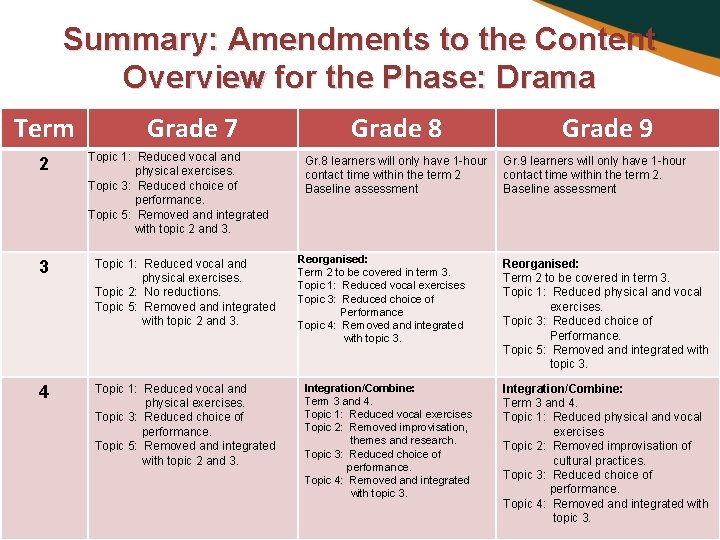 Summary: Amendments to the Content Overview for the Phase: Drama

| Term | Grade 7 | Grade 8 | Grade 9 |
|---|---|---|---|
| 2 | Topic 1: Reduced vocal and physical exercises. Topic 3: Reduced choice of performance. Topic 5: Removed and integrated with topic 2 and 3. | Gr.8 learners will only have 1-hour contact time within the term 2 Baseline assessment | Gr.9 learners will only have 1-hour contact time within the term 2. Baseline assessment |
| 3 | Topic 1: Reduced vocal and physical exercises. Topic 2: No reductions. Topic 5: Removed and integrated with topic 2 and 3. | Reorganised: Term 2 to be covered in term 3. Topic 1: Reduced vocal exercises Topic 3: Reduced choice of Performance Topic 4: Removed and integrated with topic 3. | Reorganised: Term 2 to be covered in term 3. Topic 1: Reduced physical and vocal exercises. Topic 3: Reduced choice of Performance. Topic 5: Removed and integrated with topic 3. |
| 4 | Topic 1: Reduced vocal and physical exercises. Topic 3: Reduced choice of performance. Topic 5: Removed and integrated with topic 2 and 3. | Integration/Combine: Term 3 and 4. Topic 1: Reduced vocal exercises Topic 2: Removed improvisation, themes and research. Topic 3: Reduced choice of performance. Topic 4: Removed and integrated with topic 3. | Integration/Combine: Term 3 and 4. Topic 1: Reduced physical and vocal exercises Topic 2: Removed improvisation of cultural practices. Topic 3: Reduced choice of performance. Topic 4: Removed and integrated with topic 3. |